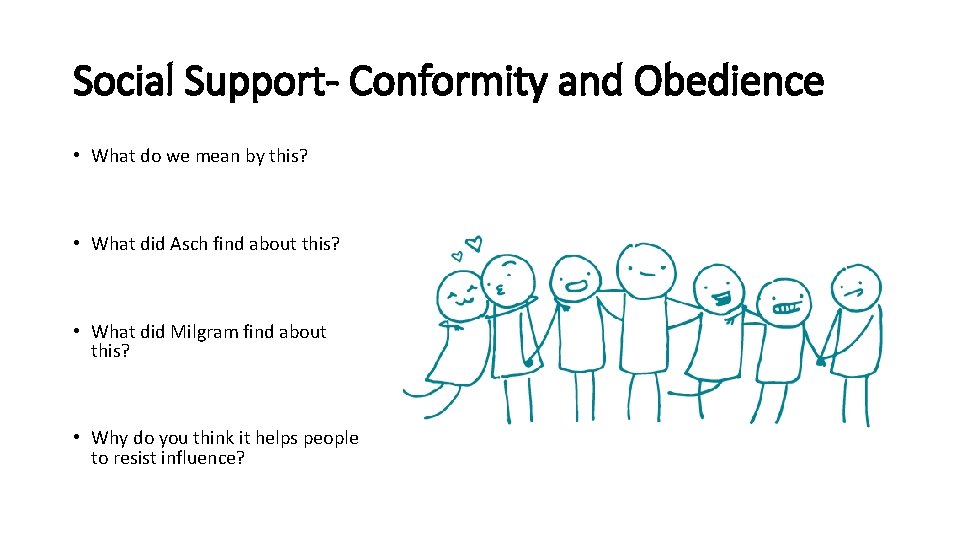 Social Support- Conformity and Obedience

• What do we mean by this?

• What did Asch find about this?

• What did Milgram find about this?

• Why do you think it helps people to resist influence?